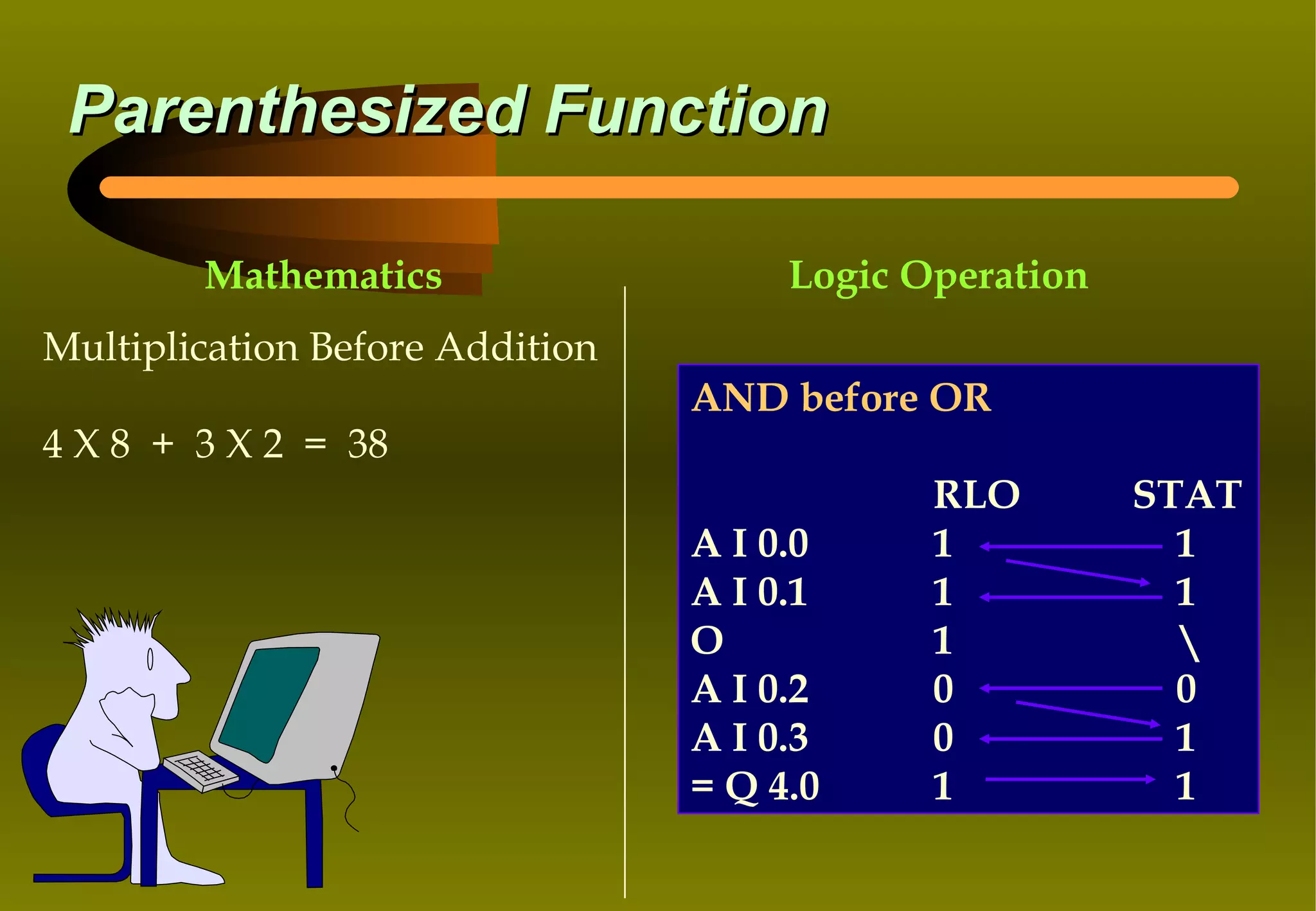 Parenthesized Function

Mathematics

Multiplication Before Addition

4 X 8 + 3 X 2 = 38

Logic Operation

AND before OR

| | RLO | STAT |
|---|---|---|
| A I 0.0 | 1 | 1 |
| A I 0.1 | 1 | 1 |
| O | 1 | \ |
| A I 0.2 | 0 | 0 |
| A I 0.3 | 0 | 1 |
| = Q 4.0 | 1 | 1 |